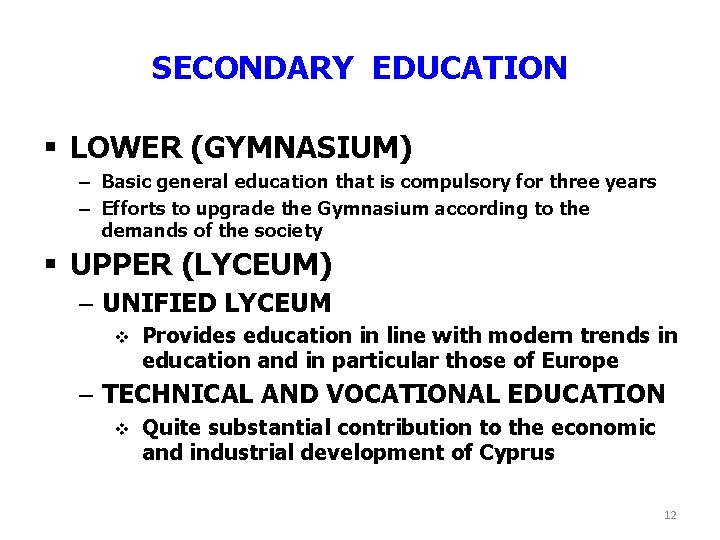 SECONDARY EDUCATION

▪ LOWER (GYMNASIUM)
– Basic general education that is compulsory for three years
– Efforts to upgrade the Gymnasium according to the demands of the society

▪ UPPER (LYCEUM)
– UNIFIED LYCEUM
❖ Provides education in line with modern trends in education and in particular those of Europe
– TECHNICAL AND VOCATIONAL EDUCATION
❖ Quite substantial contribution to the economic and industrial development of Cyprus

12